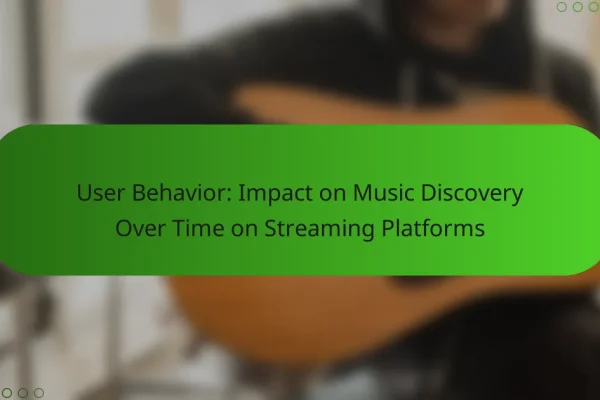 User Behavior: Impact on Music Discovery Over Time on Streaming Platforms